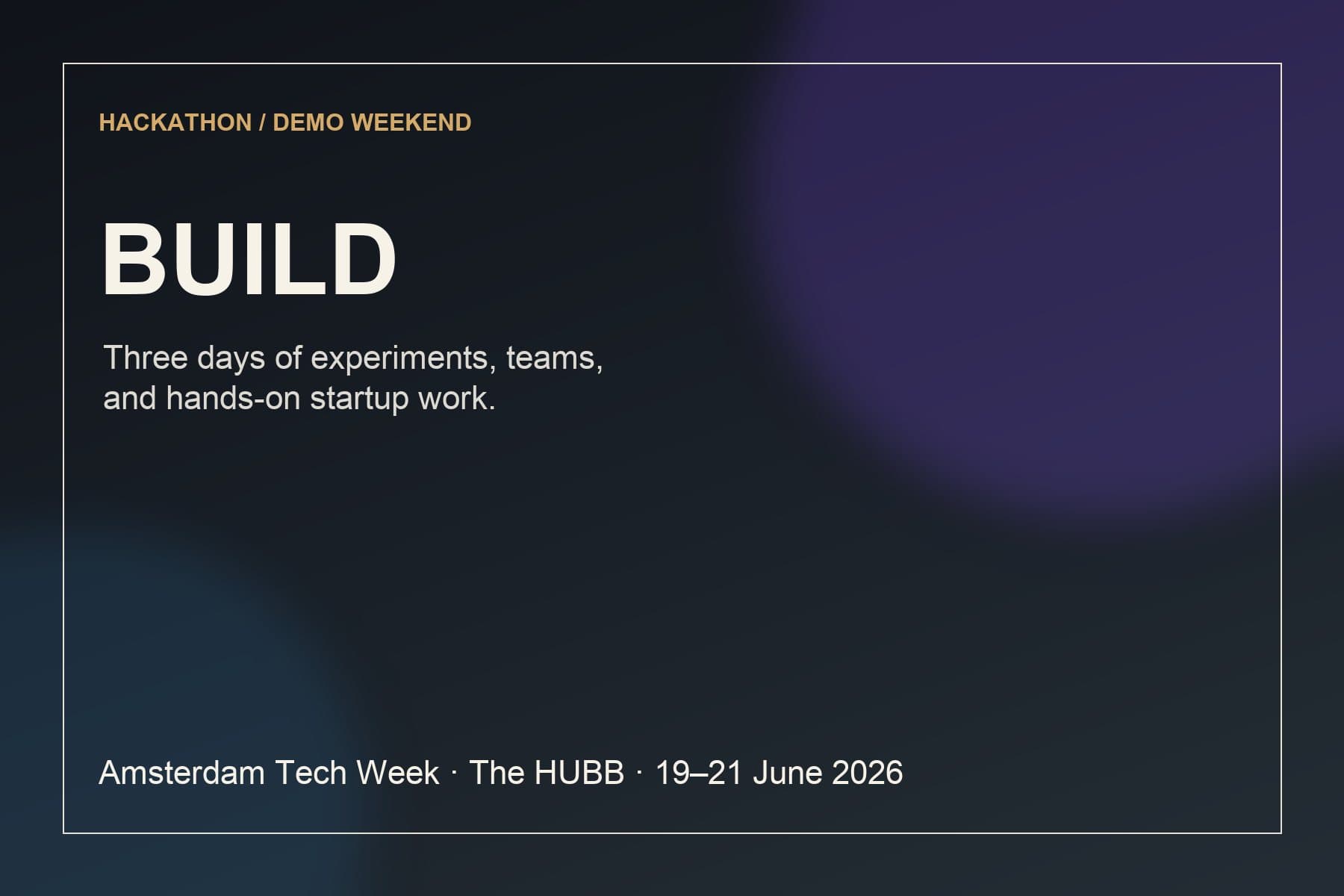 HACKATHON / DEMO WEEKEND

BUILD

Three days of experiments, teams, and hands-on startup work.

Amsterdam Tech Week · The HUBB · 19–21 June 2026